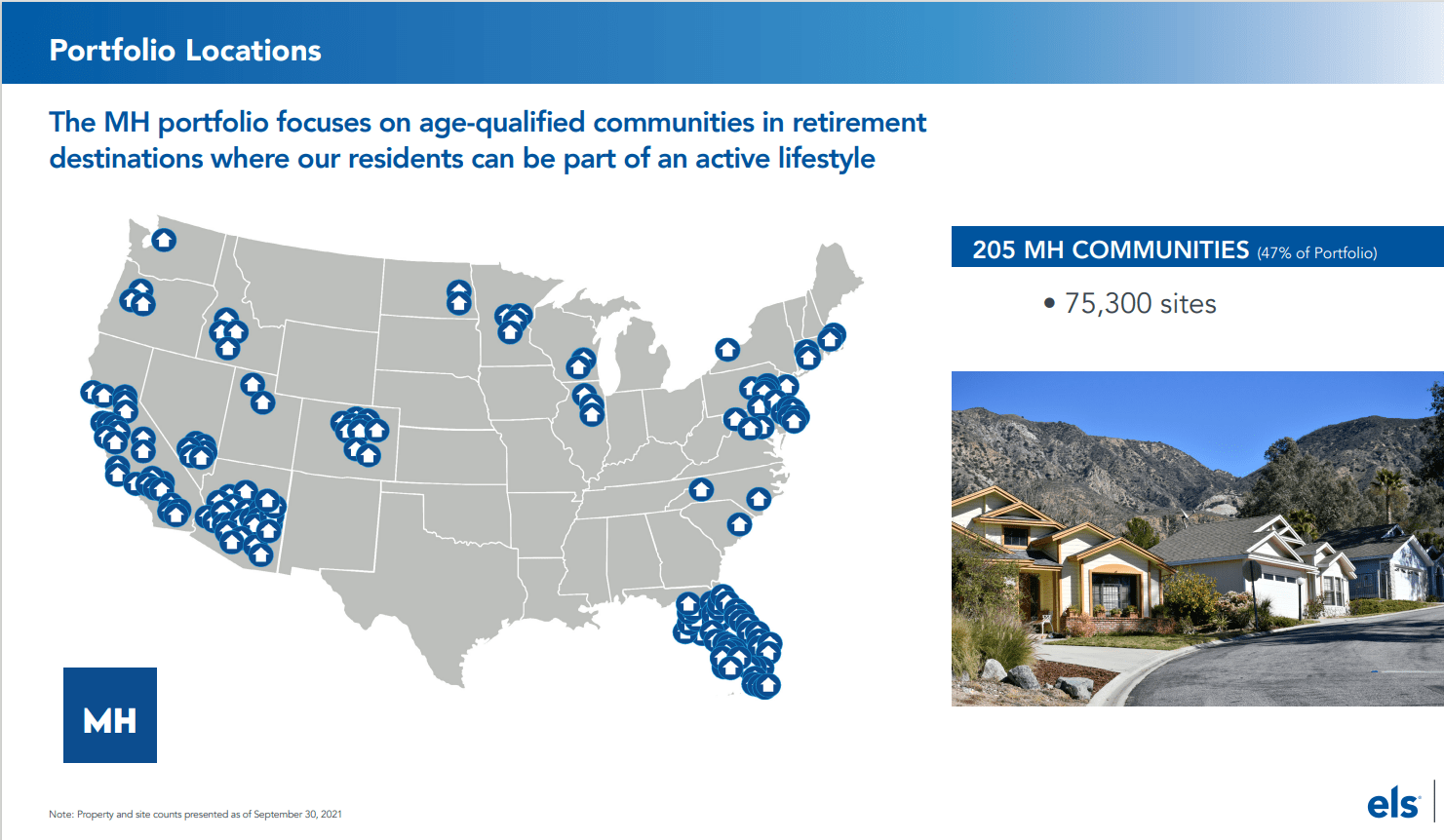 Portfolio Locations

The MH portfolio focuses on age-qualified communities in retirement destinations where our residents can be part of an active lifestyle

205 MH COMMUNITIES (47% of Portfolio)

• 75,300 sites

MH

Note: Property and site counts presented as of September 30, 2021

els